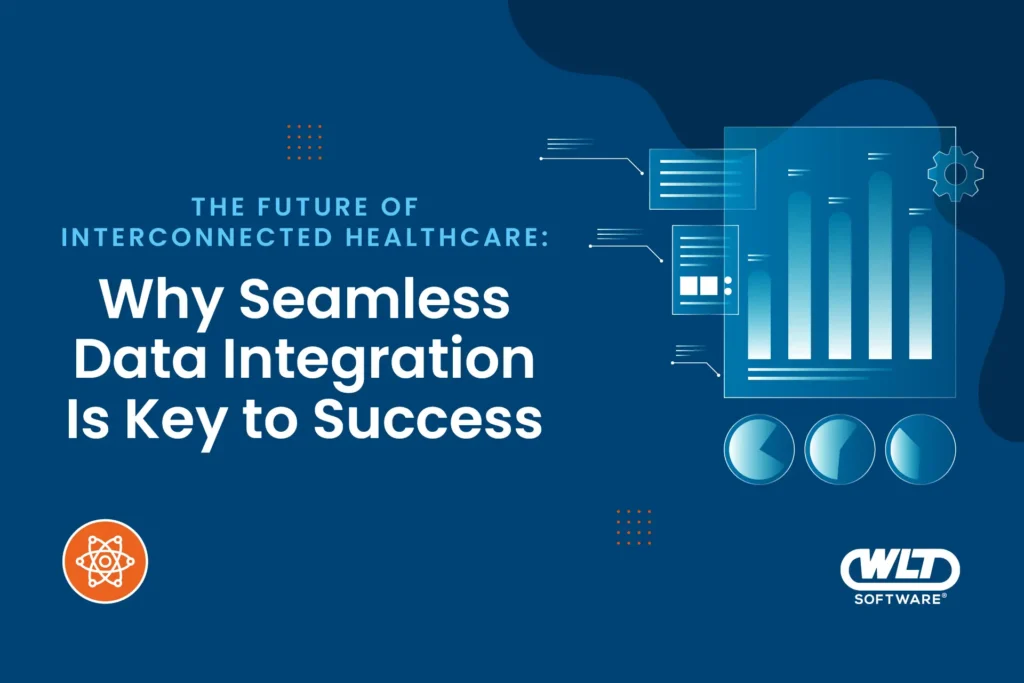 THE FUTURE OF INTERCONNECTED HEALTHCARE:

Why Seamless Data Integration Is Key to Success

WLT SOFTWARE®